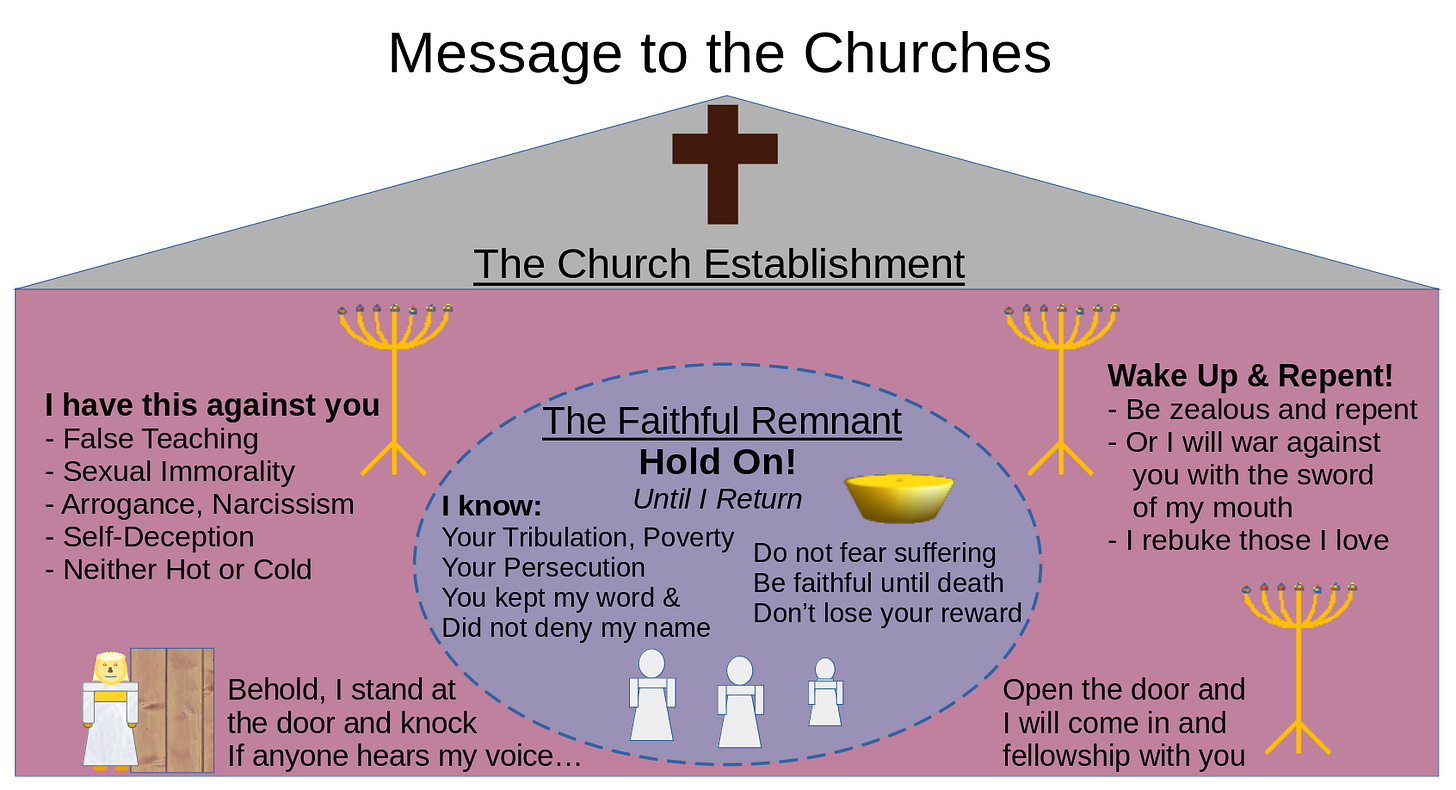 Message to the Churches

The Church Establishment

I have this against you
- False Teaching
- Sexual Immorality
- Arrogance, Narcissism
- Self-Deception
- Neither Hot or Cold

The Faithful Remnant
Hold On!
Until I Return

I know:
Your Tribulation, Poverty
Your Persecution
You kept my word &
Did not deny my name

Do not fear suffering
Be faithful until death
Don't lose your reward

Wake Up & Repent!
- Be zealous and repent
- Or I will war against you with the sword of my mouth
- I rebuke those I love

Behold, I stand at the door and knock
If anyone hears my voice…

Open the door and I will come in and fellowship with you